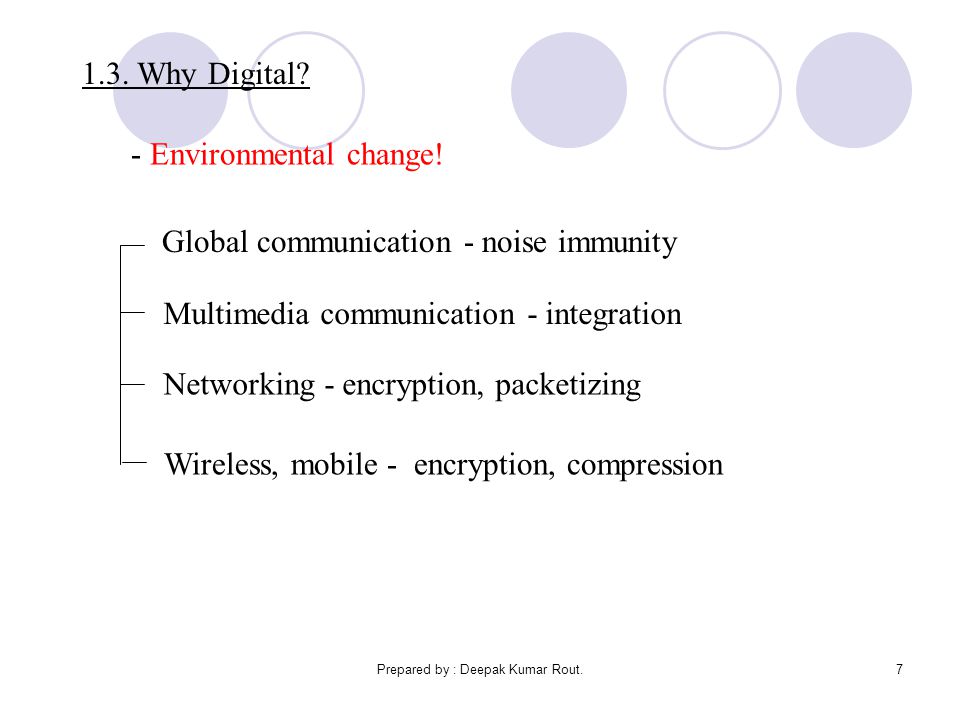 1.3. Why Digital?

- Environmental change!

Global communication - noise immunity

Multimedia communication - integration

Networking - encryption, packetizing

Wireless, mobile - encryption, compression

Prepared by : Deepak Kumar Rout.

7